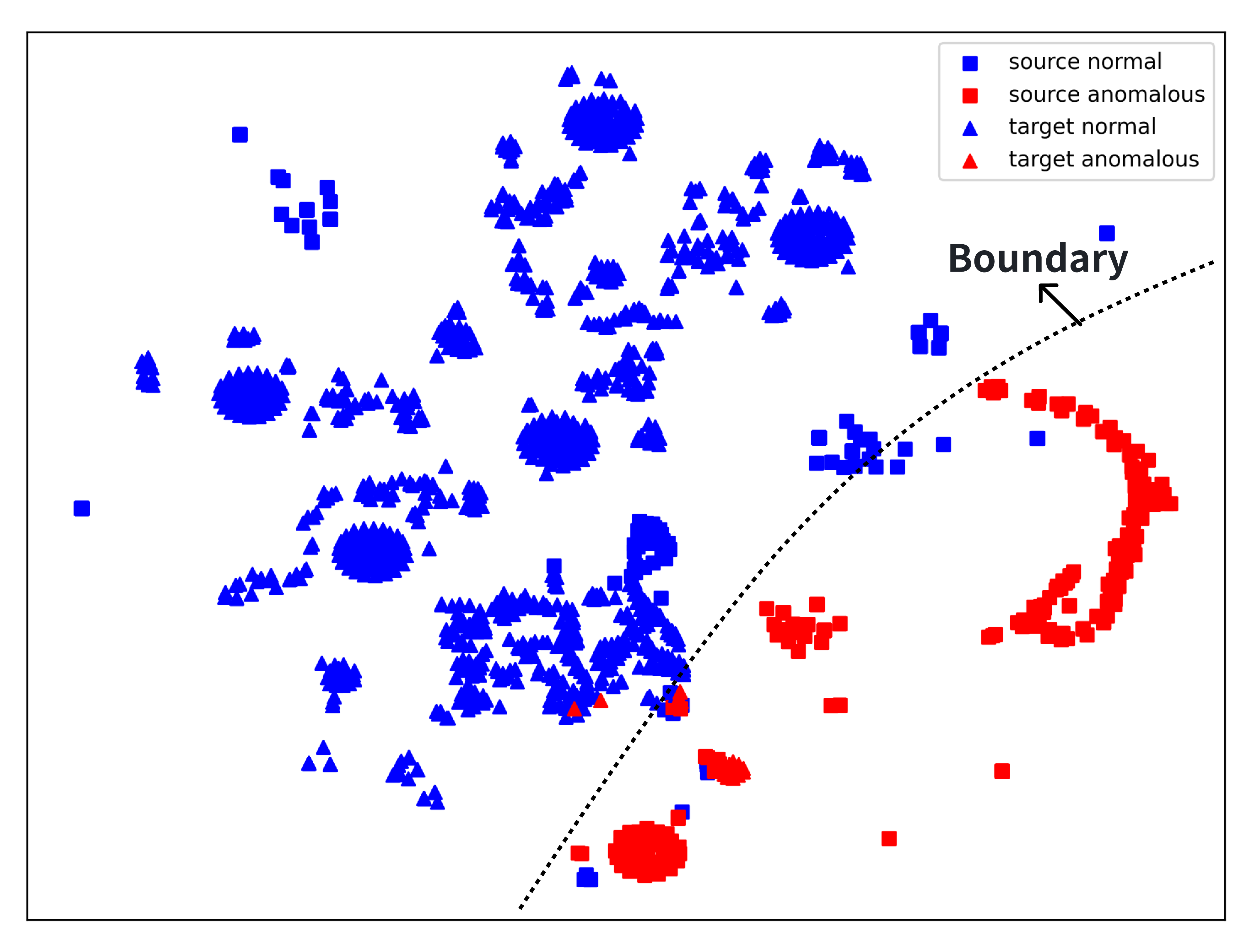 source normal
source anomalous
target normal
target anomalous

Boundary